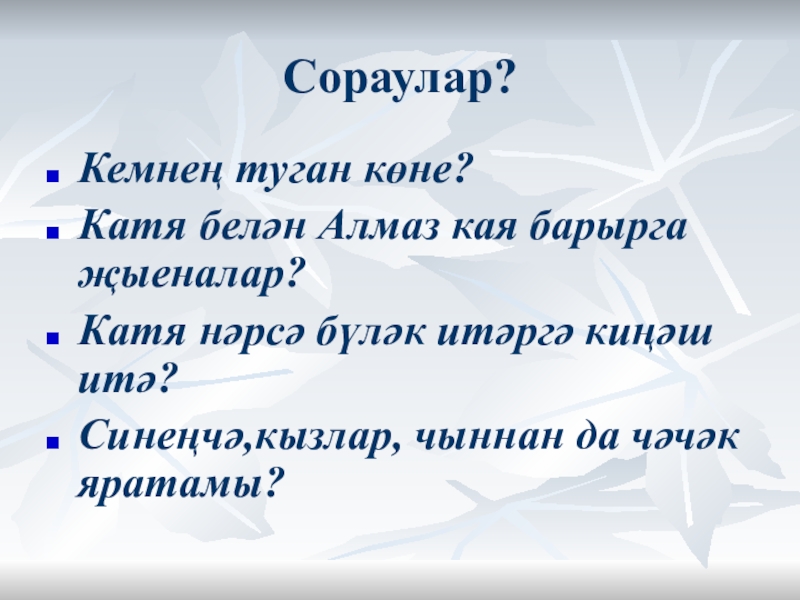 Сораулар?

Кемнең туган көне?

Катя белән Алмаз кая барырга җыеналар?

Катя нәрсә бүләк итәргә киңәш итә?

Синеңчә,кызлар, чыннан да чәчәк яратамы?